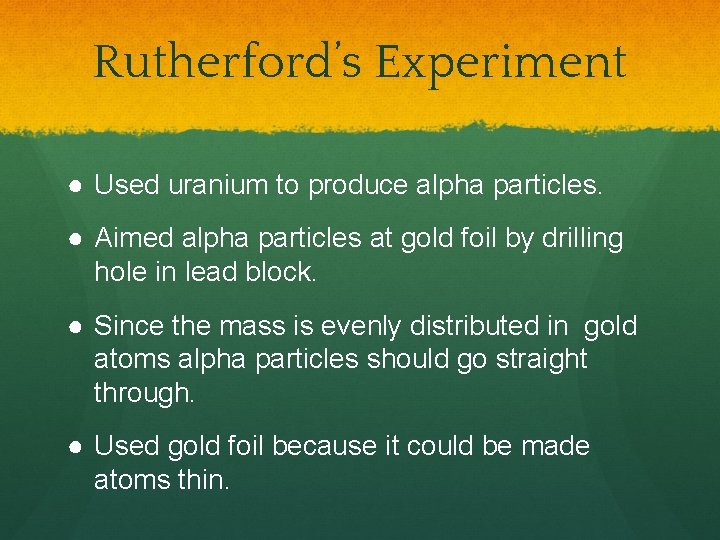 Rutherford's Experiment

● Used uranium to produce alpha particles.

● Aimed alpha particles at gold foil by drilling hole in lead block.

● Since the mass is evenly distributed in gold atoms alpha particles should go straight through.

● Used gold foil because it could be made atoms thin.